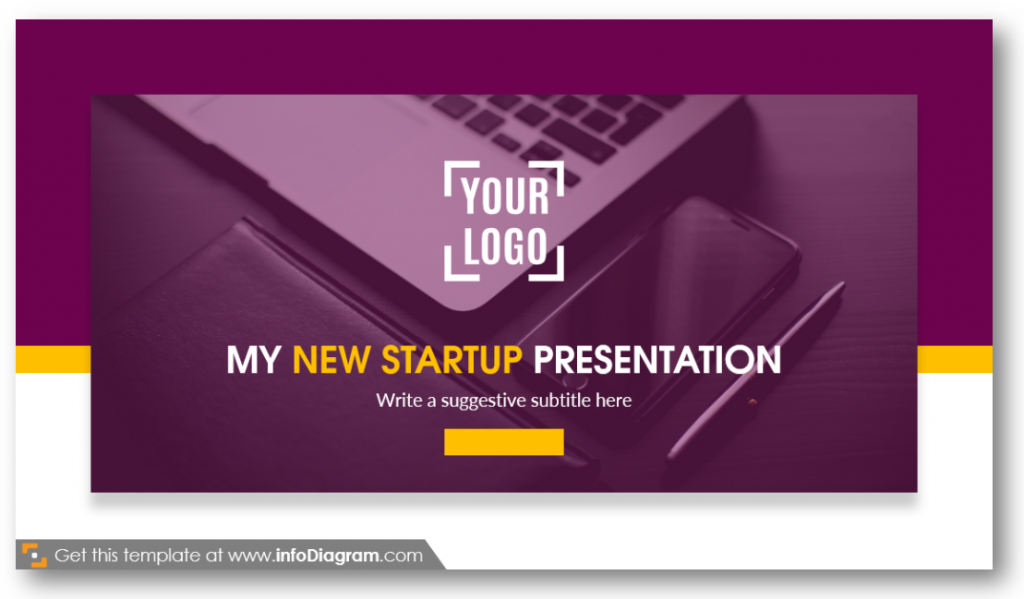 YOUR LOGO

MY NEW STARTUP PRESENTATION

Write a suggestive subtitle here

Get this template at www.infoDiagram.com